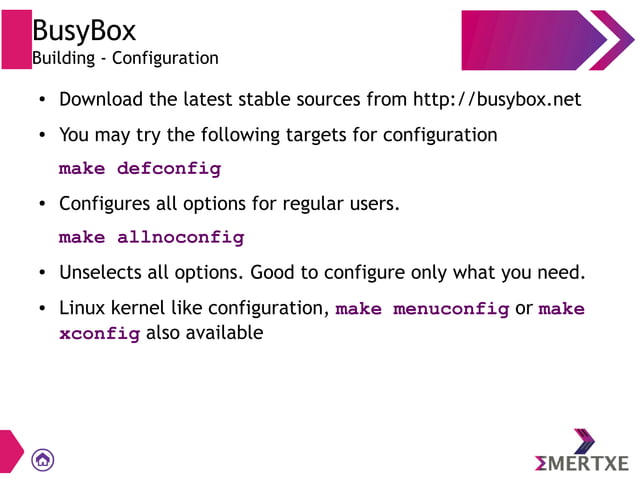 BusyBox
Building - Configuration

• Download the latest stable sources from http://busybox.net

• You may try the following targets for configuration

make defconfig

• Configures all options for regular users.

make allnoconfig

• Unselects all options. Good to configure only what you need.

• Linux kernel like configuration, make menuconfig or make xconfig also available

ΣMERTXE